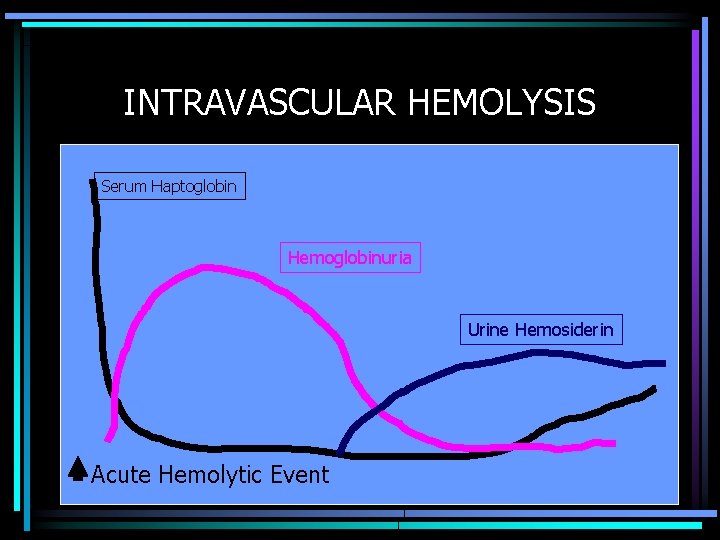 INTRAVASCULAR HEMOLYSIS

Serum Haptoglobin

Hemoglobinuria

Urine Hemosiderin

Acute Hemolytic Event